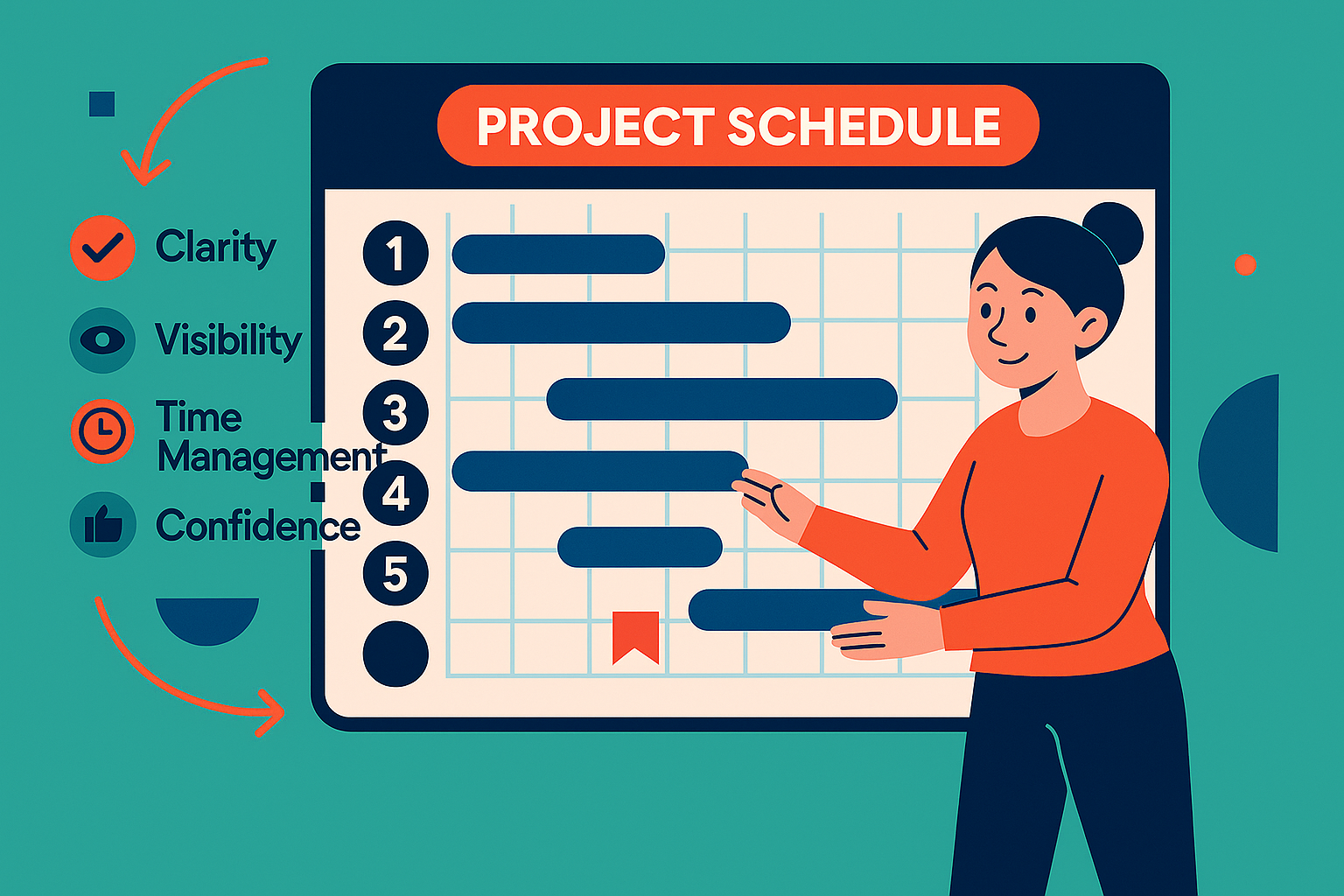 PROJECT SCHEDULE

Clarity

Visibility

Time Management

Confidence

1
2
3
4
5